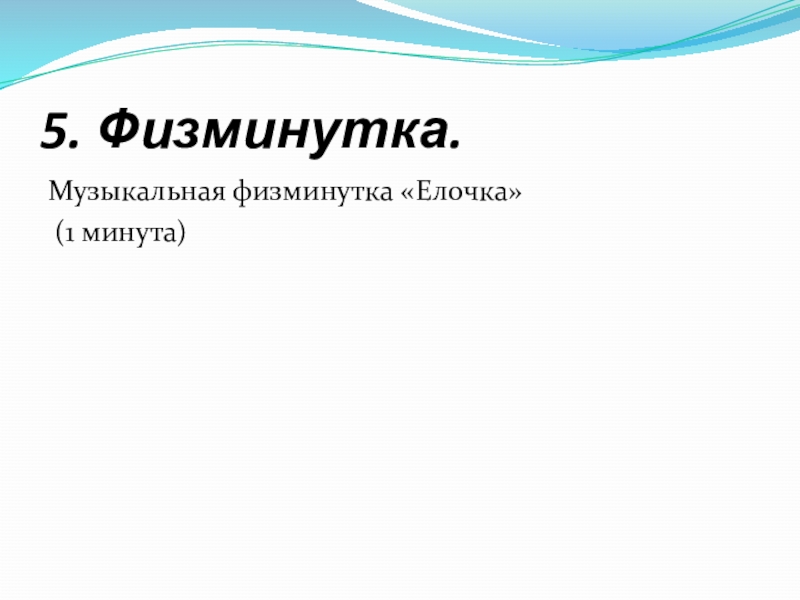 5. Физминутка.

Музыкальная физминутка «Елочка»
(1 минута)